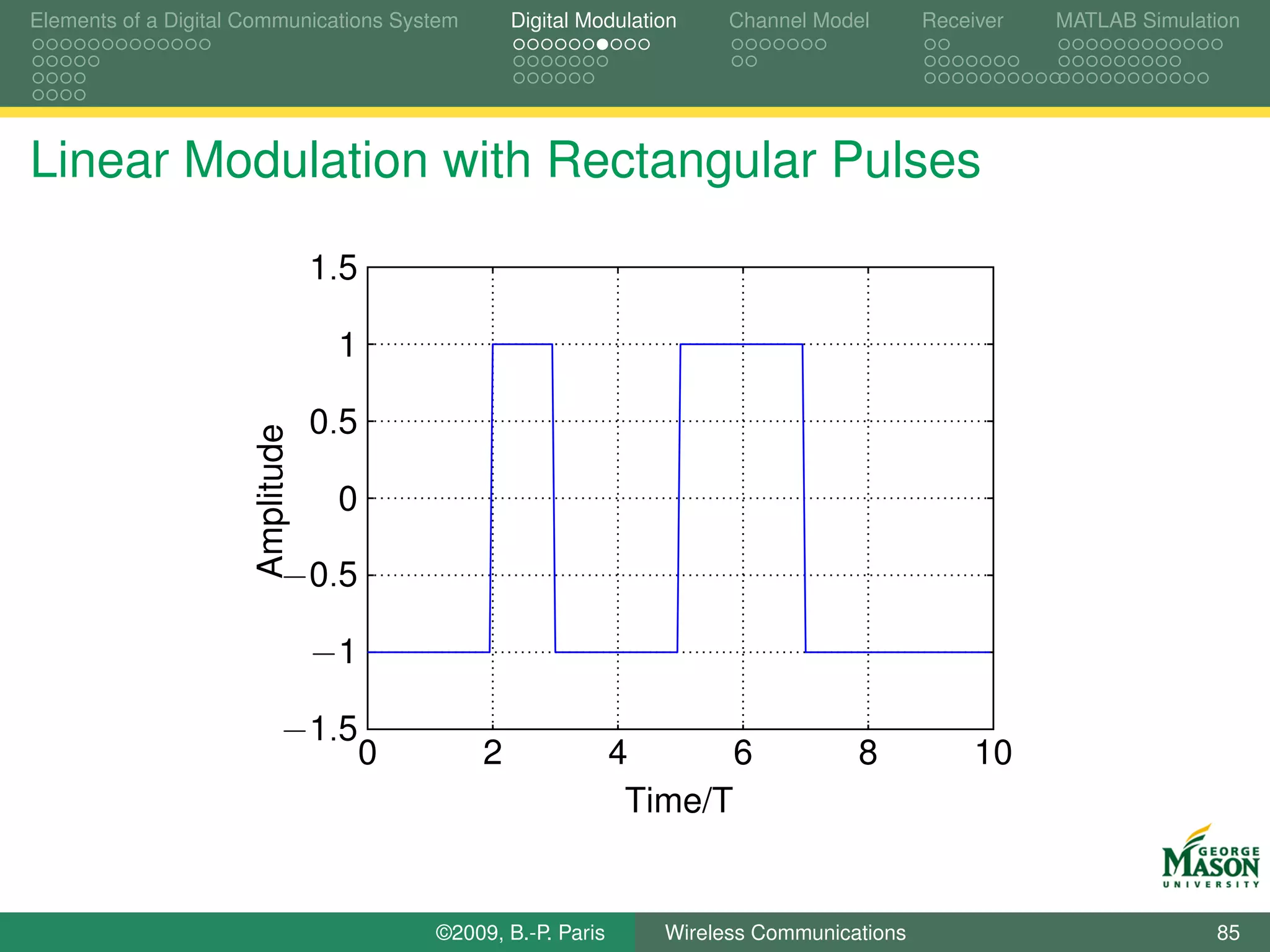 Elements of a Digital Communications System

Digital Modulation

Channel Model

Receiver

MATLAB Simulation

Linear Modulation with Rectangular Pulses

1.5
1
0.5
0
−0.5
−1
−1.5

Amplitude

0
2
4
6
8
10

Time/T

GEORGE MASON UNIVERSITY

©2009, B.-P. Paris

Wireless Communications

85